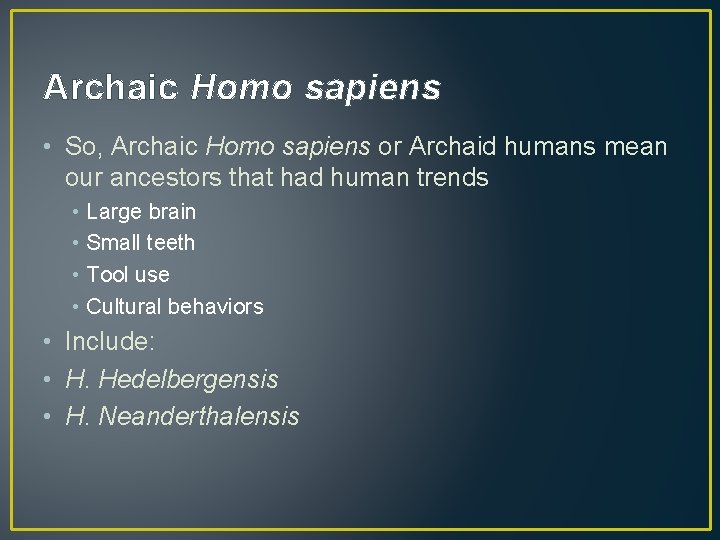 Archaic Homo sapiens

• So, Archaic Homo sapiens or Archaid humans mean our ancestors that had human trends
• Large brain
• Small teeth
• Tool use
• Cultural behaviors
• Include:
• H. Hedelbergensis
• H. Neanderthalensis